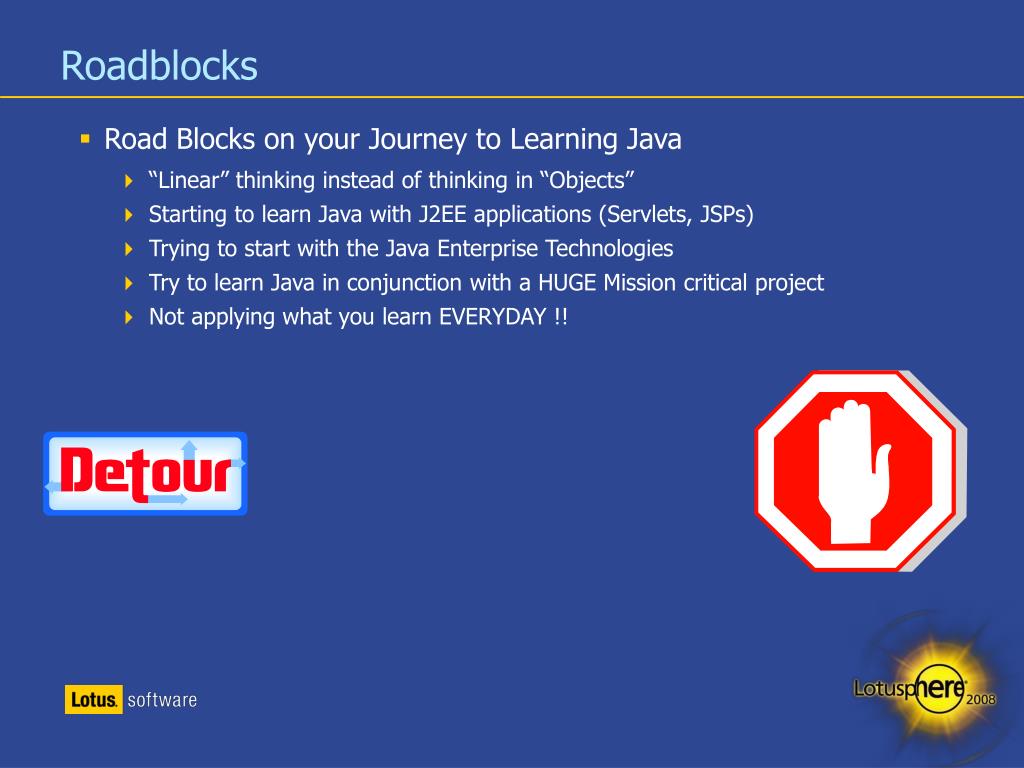 Roadblocks

Road Blocks on your Journey to Learning Java

“Linear” thinking instead of thinking in “Objects”

Starting to learn Java with J2EE applications (Servlets, JSPs)

Trying to start with the Java Enterprise Technologies

Try to learn Java in conjunction with a HUGE Mission critical project

Not applying what you learn EVERYDAY !!

Detour

Lotus. software

Lotusphere 2008